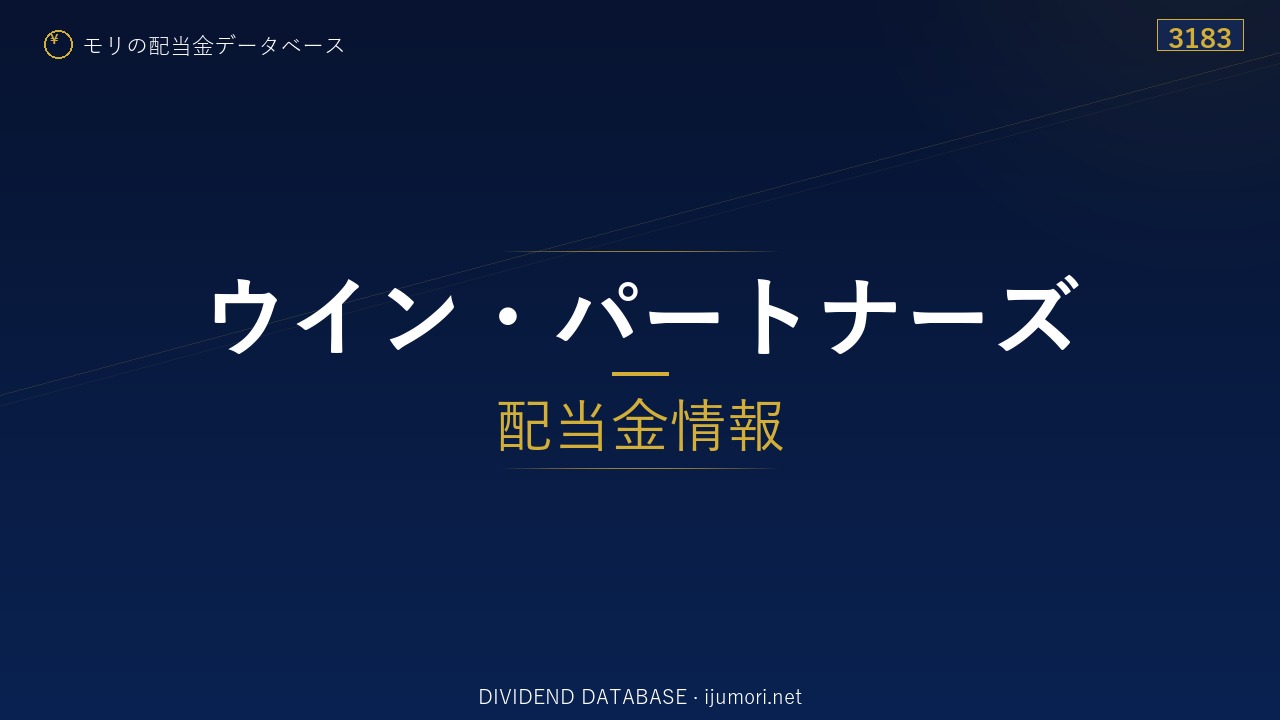 ¥ モリの配当金データベース

3183

ウイン・パートナーズ

配当金情報

DIVIDEND DATABASE · ijumori.net